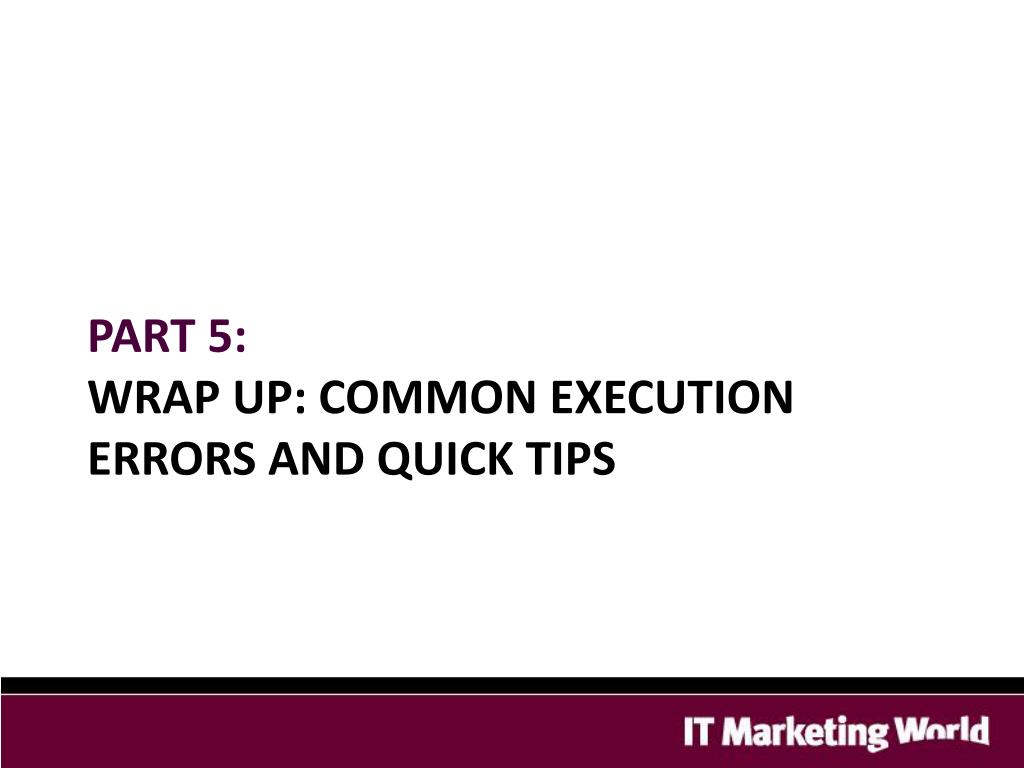 PART 5:
WRAP UP: COMMON EXECUTION ERRORS AND QUICK TIPS

IT Marketing World